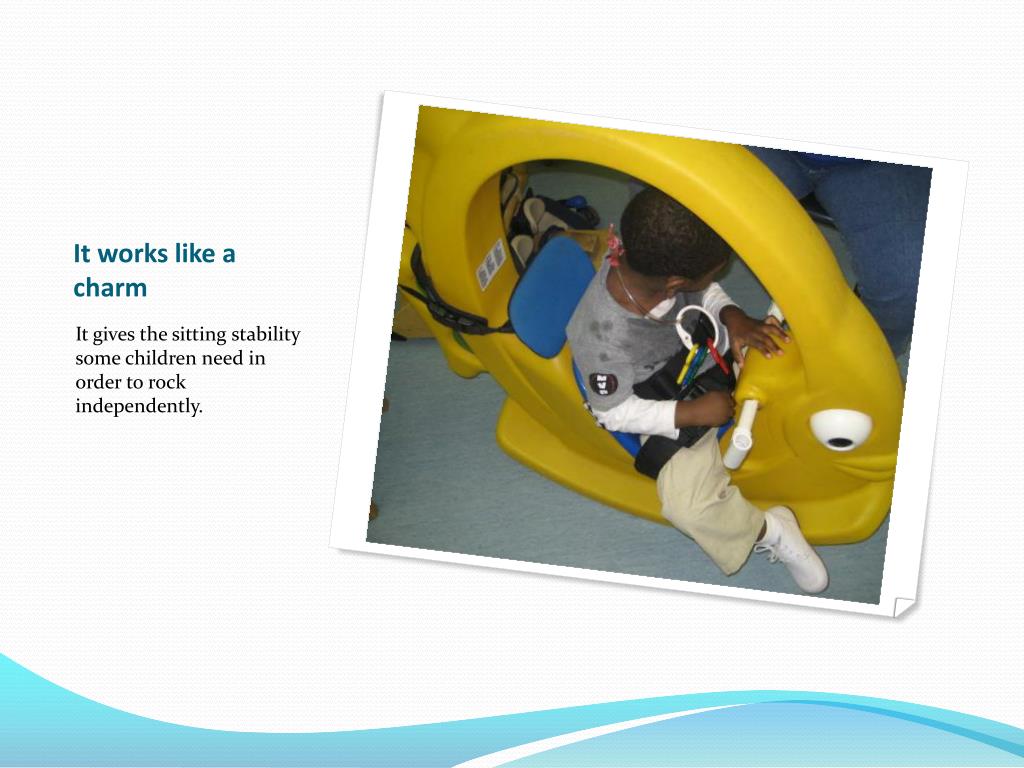 It works like a charm

It gives the sitting stability some children need in order to rock independently.